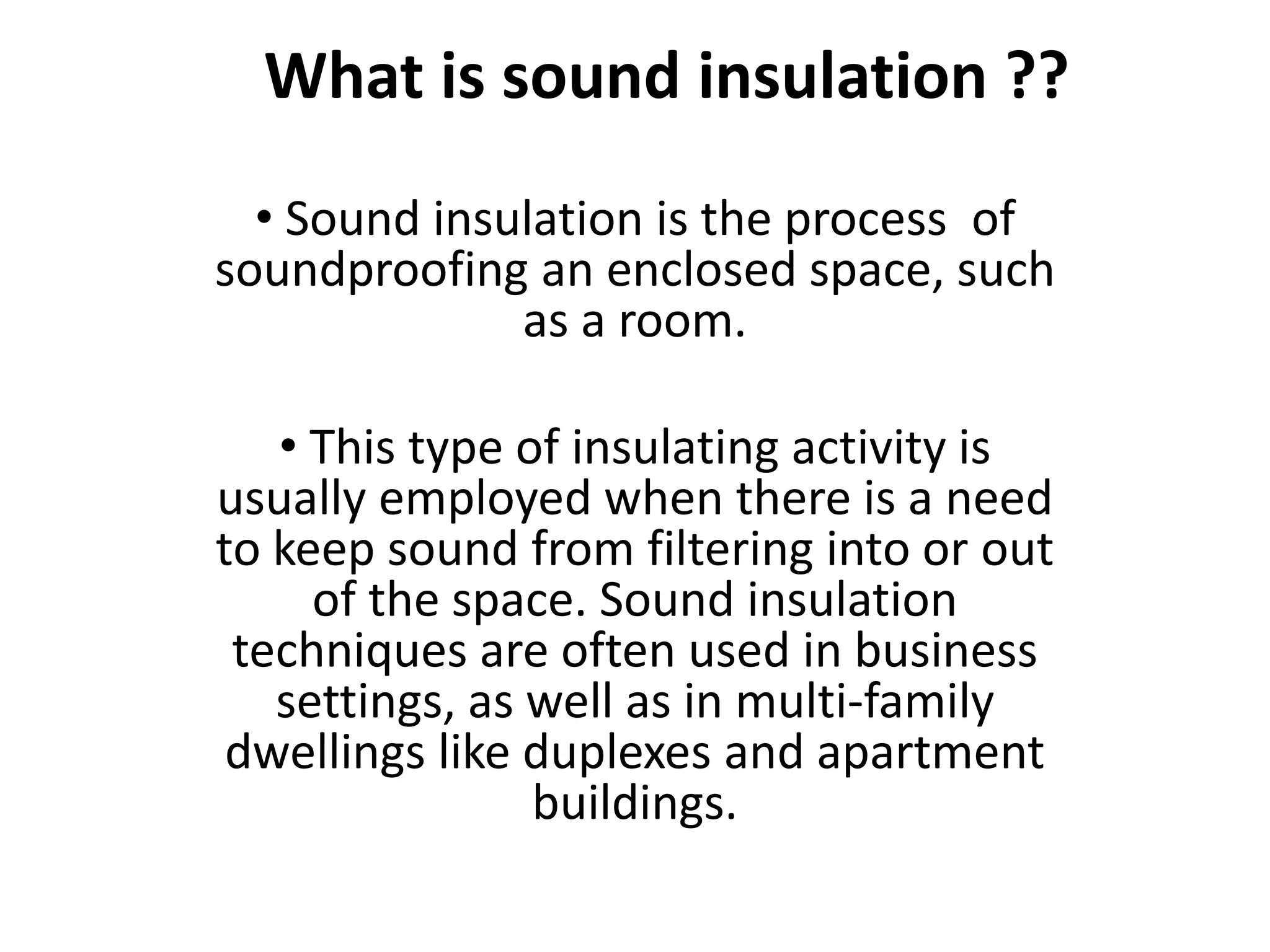 What is sound insulation ??

• Sound insulation is the process of soundproofing an enclosed space, such as a room.

• This type of insulating activity is usually employed when there is a need to keep sound from filtering into or out of the space. Sound insulation techniques are often used in business settings, as well as in multi-family dwellings like duplexes and apartment buildings.